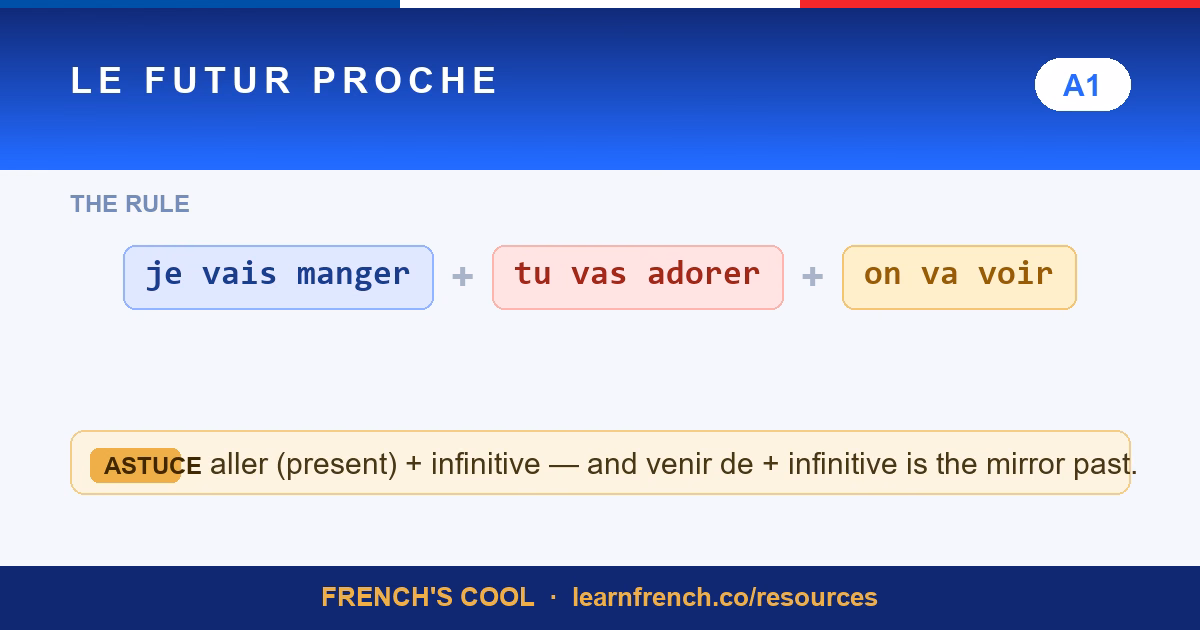 LE FUTUR PROCHE

A1

THE RULE

je vais manger + tu vas adorer + on va voir

ASTUCE aller (present) + infinitive — and venir de + infinitive is the mirror past.

FRENCH'S COOL · learnfrench.co/resources